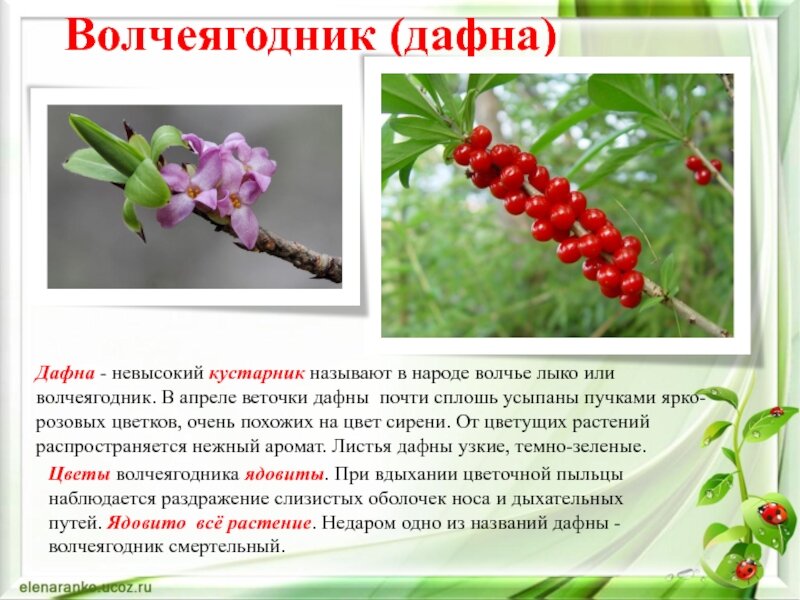 Волчеягодник (дафна)

Дафна - невысокий кустарник называют в народе волчье лыко или волчеягодник. В апреле веточки дафны почти сплошь усыпаны пучками ярко-розовых цветков, очень похожих на цвет сирени. От цветущих растений распространяется нежный аромат. Листья дафны узкие, темно-зеленые.

Цветы волчеягодника ядовиты. При вдыхании цветочной пыльцы наблюдается раздражение слизистых оболочек носа и дыхательных путей. Ядовито всё растение. Недаром одно из названий дафны - волчеягодник смертельный.

elenaranko.ucoz.ru